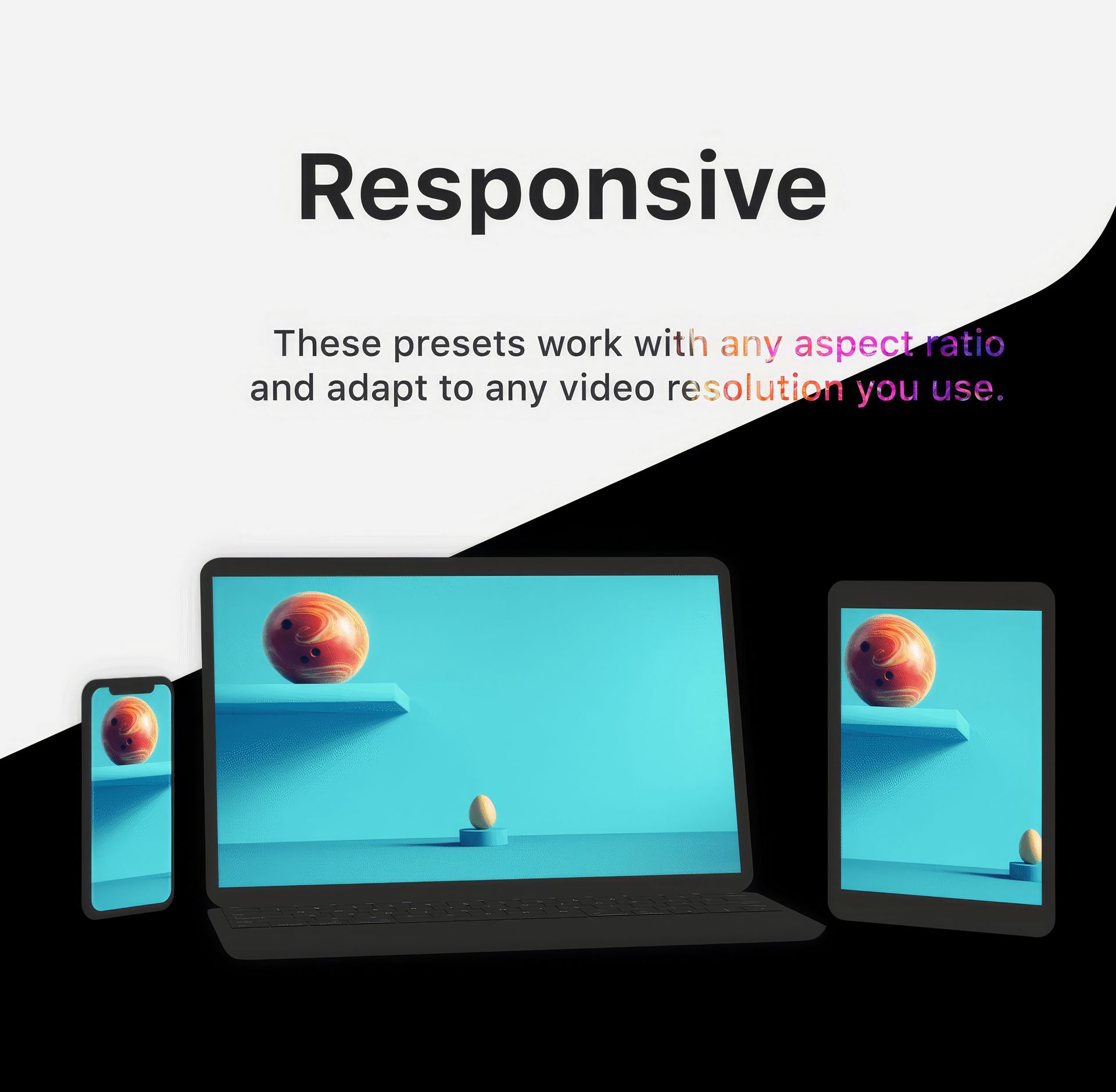 Responsive

These presets work with any aspect ratio and adapt to any video resolution you use.